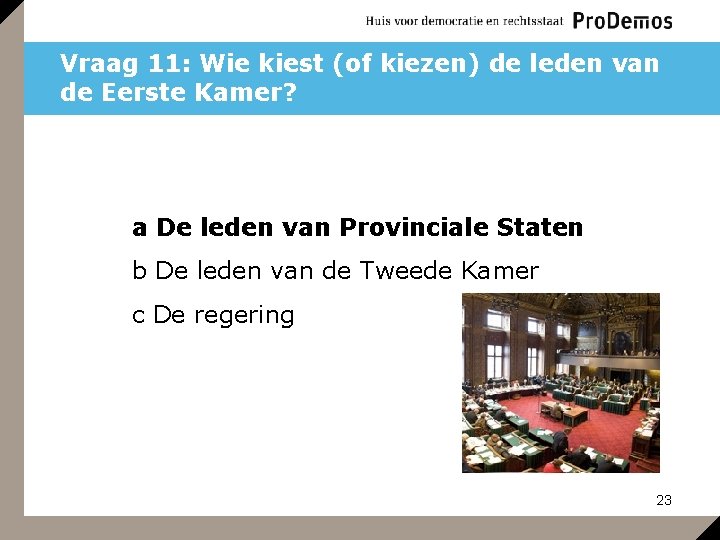 Huis voor democratie en rechtsstaat ProDemos

Vraag 11: Wie kiest (of kiezen) de leden van de Eerste Kamer?

a De leden van Provinciale Staten

b De leden van de Tweede Kamer

c De regering

23